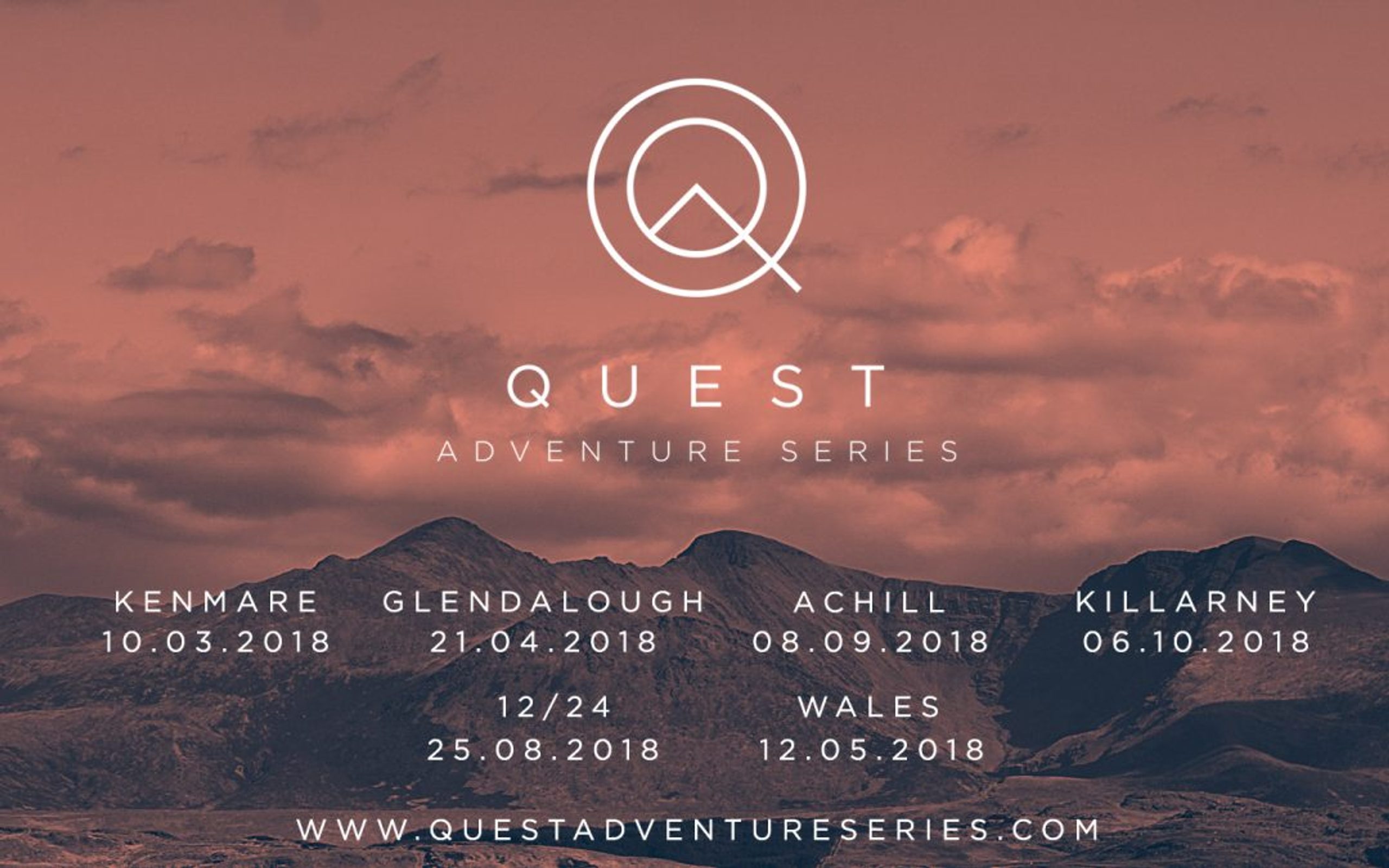 QUEST
ADVENTURE SERIES

KENMARE
10.03.2018

GLENDALOUGH
21.04.2018

ACHILL
08.09.2018

KILLARNEY
06.10.2018

12/24
25.08.2018

WALES
12.05.2018

WWW.QUESTADVENTURESERIES.COM